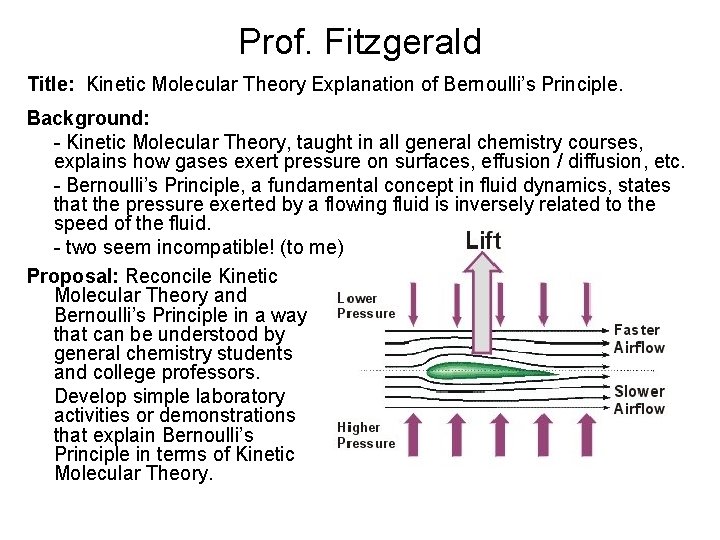 Prof. Fitzgerald

Title: Kinetic Molecular Theory Explanation of Bernoulli's Principle.

Background:

- Kinetic Molecular Theory, taught in all general chemistry courses, explains how gases exert pressure on surfaces, effusion / diffusion, etc.

- Bernoulli's Principle, a fundamental concept in fluid dynamics, states that the pressure exerted by a flowing fluid is inversely related to the speed of the fluid.

- two seem incompatible! (to me)

Proposal: Reconcile Kinetic Molecular Theory and Bernoulli's Principle in a way that can be understood by general chemistry students and college professors.

Develop simple laboratory activities or demonstrations that explain Bernoulli's Principle in terms of Kinetic Molecular Theory.

Lift

Lower Pressure

Faster Airflow

Slower Airflow

Higher Pressure